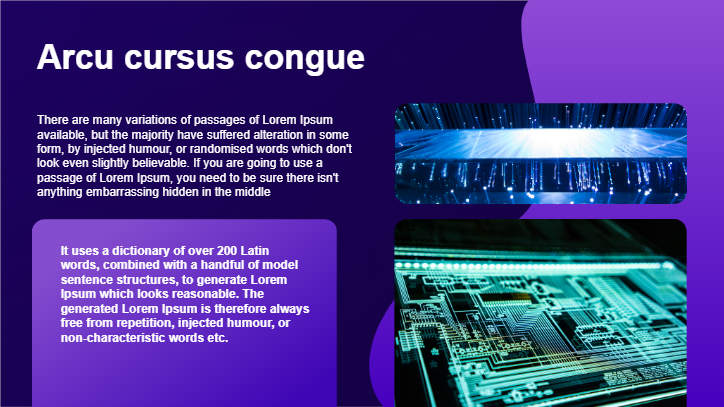 Arcu cursus congue

There are many variations of passages of Lorem Ipsum available, but the majority have suffered alteration in some form, by injected humour, or randomised words which don't look even slightly believable. If you are going to use a passage of Lorem Ipsum, you need to be sure there isn't anything embarrassing hidden in the middle

It uses a dictionary of over 200 Latin words, combined with a handful of model sentence structures, to generate Lorem Ipsum which looks reasonable. The generated Lorem Ipsum is therefore always free from repetition, injected humour, or non-characteristic words etc.